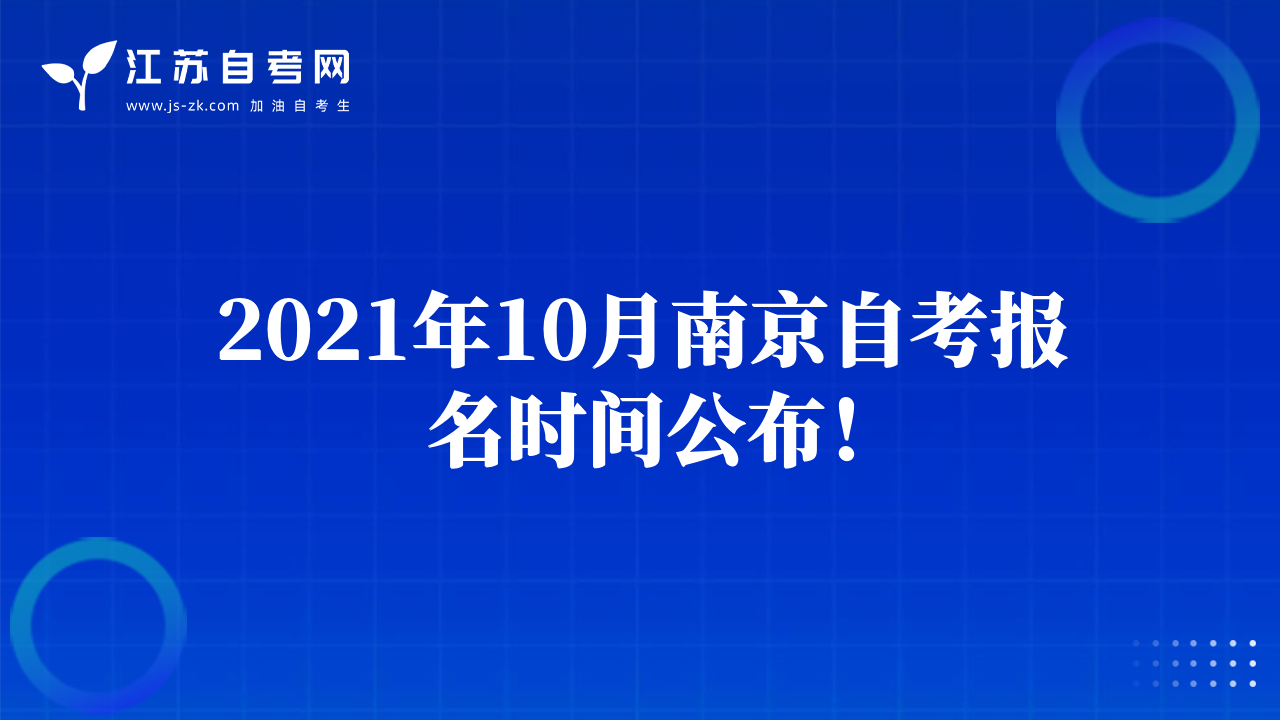 江苏自考网
www.js-zk.com 加油自考生

2021年10月南京自考报名时间公布！